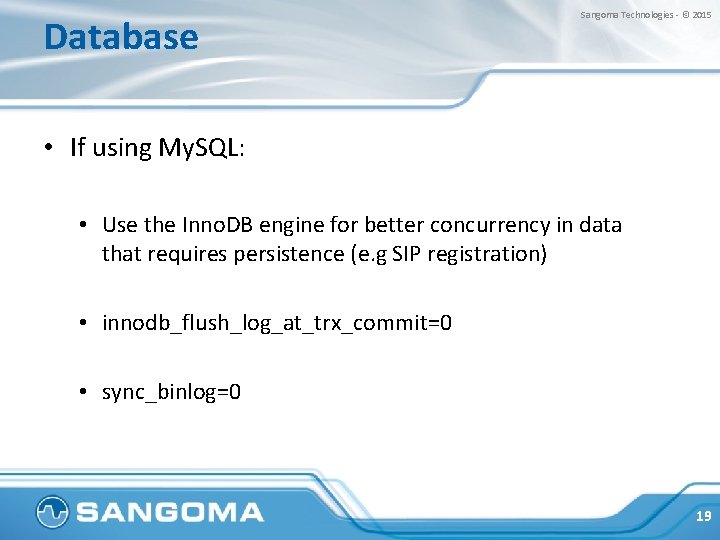 Sangoma Technologies - © 2015

Database

• If using MySQL:

• Use the InnoDB engine for better concurrency in data that requires persistence (e.g SIP registration)

• innodb_flush_log_at_trx_commit=0

• sync_binlog=0

SANGOMA

19